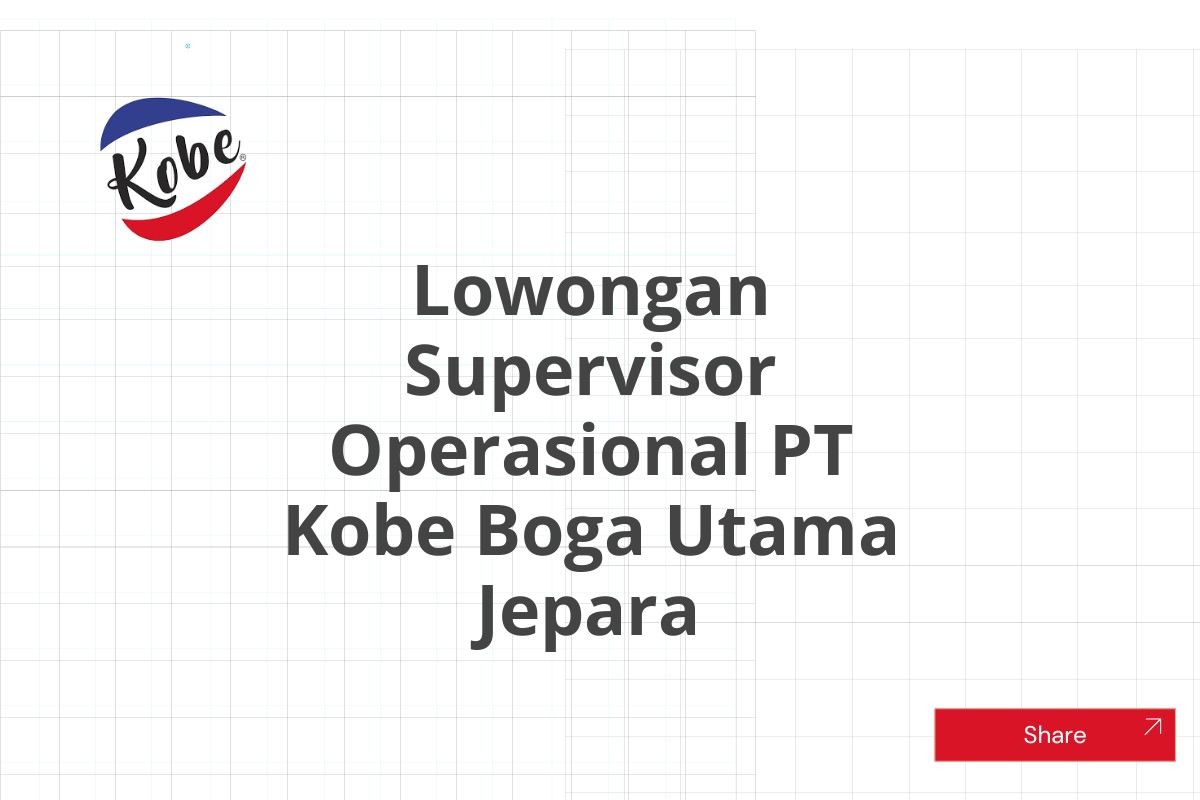 Kobe®

Lowongan Supervisor Operasional PT Kobe Boga Utama Jepara

Share